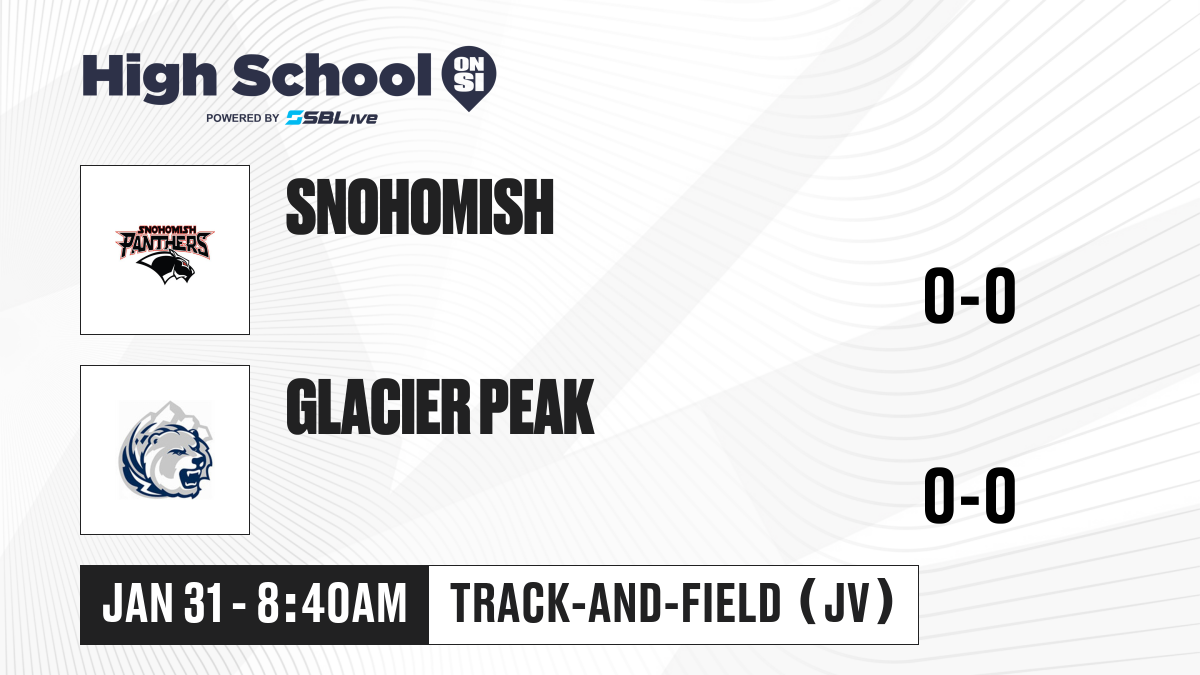 High School ON SI
POWERED BY SBLive

SNOHOMISH PANTHERS

SNOHOMISH

0-0

GLACIER PEAK

0-0

JAN 31 - 8:40AM

TRACK-AND-FIELD (JV)